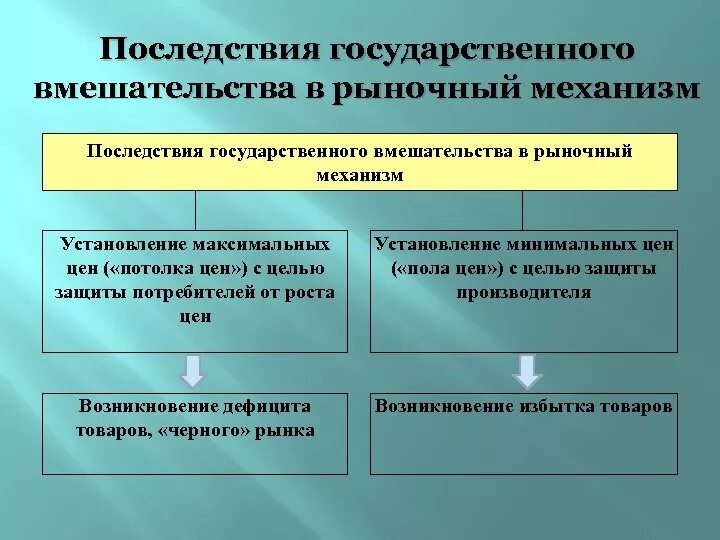 Последствия государственного вмешательства в рыночный механизм

Последствия государственного вмешательства в рыночный механизм

Установление максимальных цен («потолка цен») с целью защиты потребителей от роста цен

Возникновение дефицита товаров, «черного» рынка

Установление минимальных цен («пола цен») с целью защиты производителя

Возникновение избытка товаров